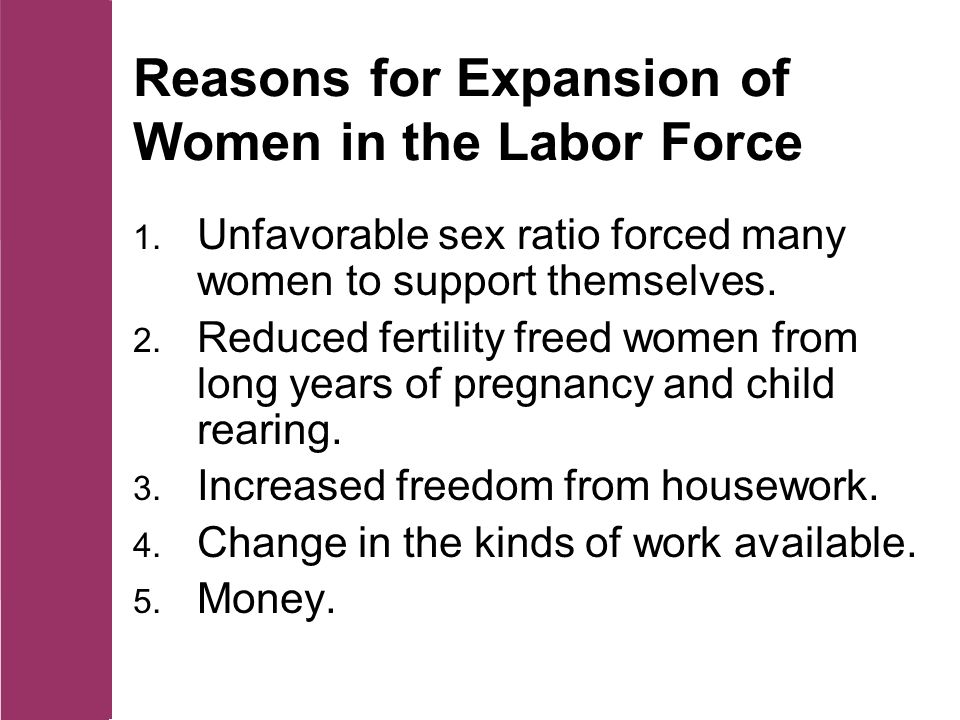 Reasons for Expansion of Women in the Labor Force

1. Unfavorable sex ratio forced many women to support themselves.
2. Reduced fertility freed women from long years of pregnancy and child rearing.
3. Increased freedom from housework.
4. Change in the kinds of work available.
5. Money.